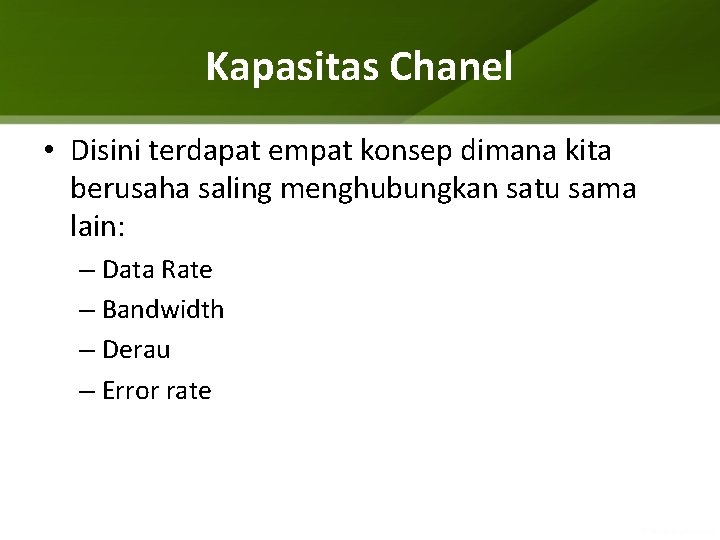 Kapasitas Chanel

• Disini terdapat empat konsep dimana kita berusaha saling menghubungkan satu sama lain:
– Data Rate
– Bandwidth
– Derau
– Error rate